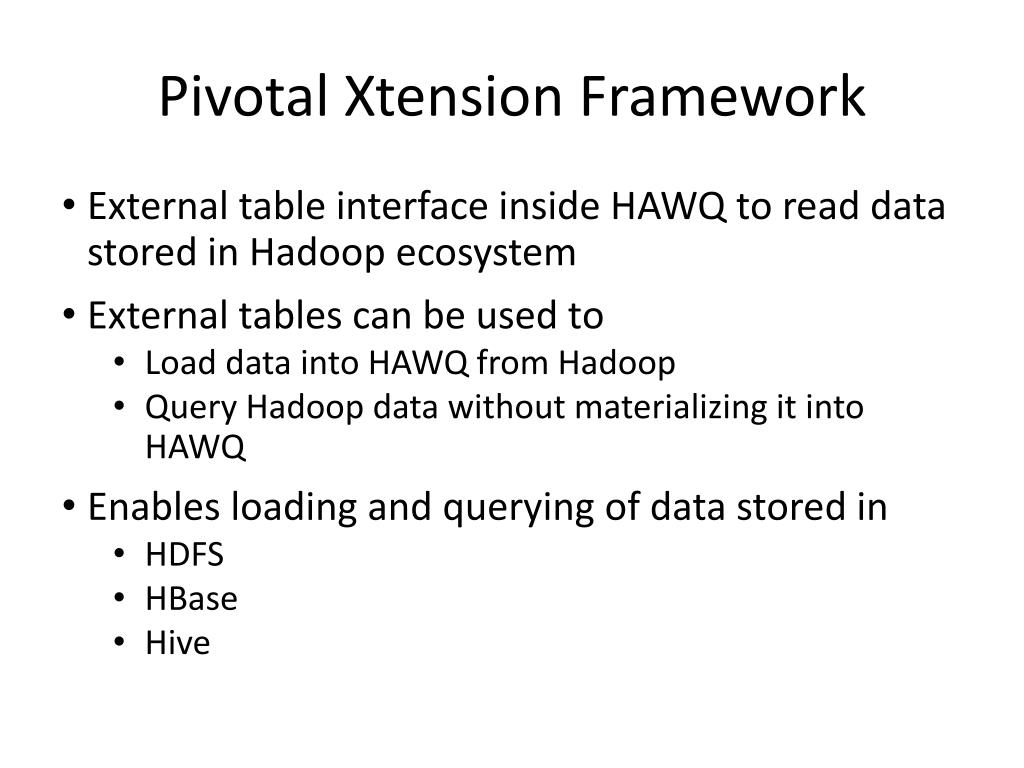 Pivotal Xtension Framework

• External table interface inside HAWQ to read data stored in Hadoop ecosystem
• External tables can be used to
  • Load data into HAWQ from Hadoop
  • Query Hadoop data without materializing it into HAWQ
• Enables loading and querying of data stored in
  • HDFS
  • HBase
  • Hive